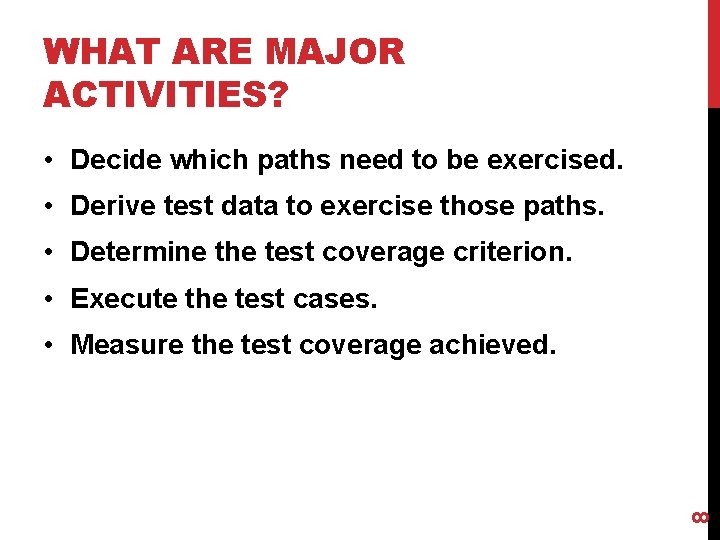 WHAT ARE MAJOR ACTIVITIES?

• Decide which paths need to be exercised.
• Derive test data to exercise those paths.
• Determine the test coverage criterion.
• Execute the test cases.
• Measure the test coverage achieved.

8